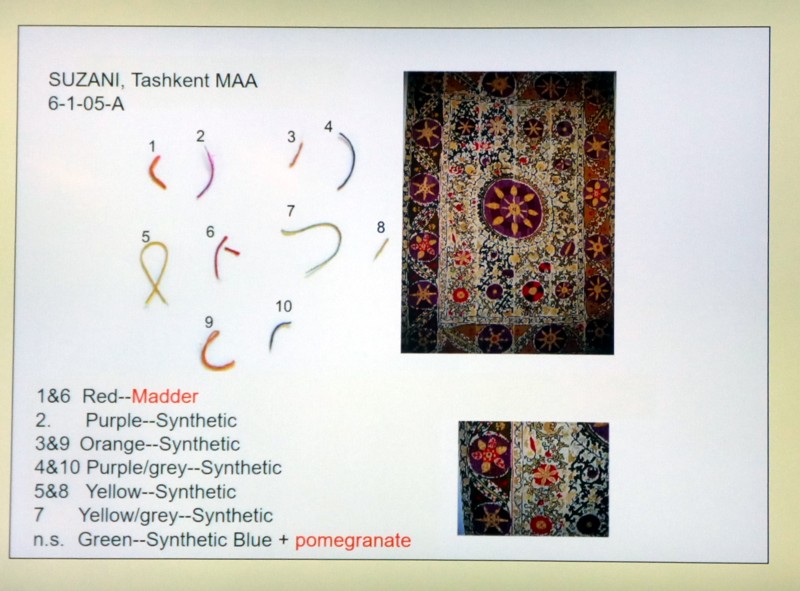 SUZANI, Tashkent MAA
6-1-05-A

1 2 3 4

5 6 7 8

9 10

1&6 Red--Madder
2. Purple--Synthetic
3&9 Orange--Synthetic
4&10 Purple/grey--Synthetic
5&8 Yellow--Synthetic
7 Yellow/grey--Synthetic
n.s. Green--Synthetic Blue + pomegranate